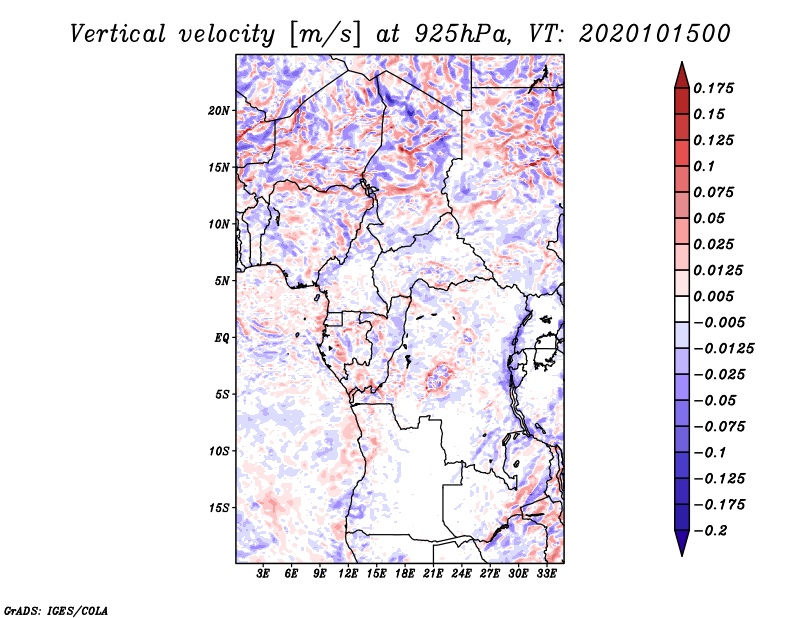 Vertical velocity [m/s] at 925hPa, VT: 2020101500

20N
15N
10N
5N
EQ
5S
10S
15S

3E 6E 9E 12E 15E 18E 21E 24E 27E 30E 33E

0.175
0.15
0.125
0.1
0.075
0.05
0.025
0.0125
0.005
−0.005
−0.0125
−0.025
−0.05
−0.075
−0.1
−0.125
−0.175
−0.2

GrADS: IGES/COLA